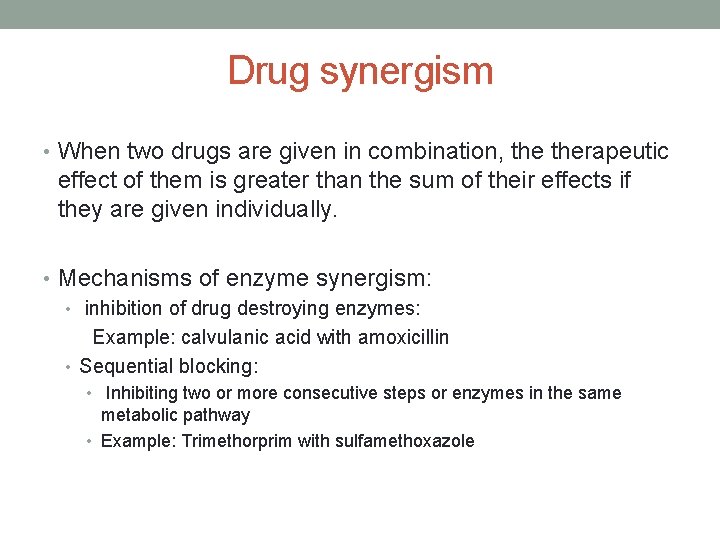 Drug synergism

• When two drugs are given in combination, the therapeutic effect of them is greater than the sum of their effects if they are given individually.

• Mechanisms of enzyme synergism:
  • inhibition of drug destroying enzymes:
    Example: calvulanic acid with amoxicillin
  • Sequential blocking:
    • Inhibiting two or more consecutive steps or enzymes in the same metabolic pathway
    • Example: Trimethorprim with sulfamethoxazole